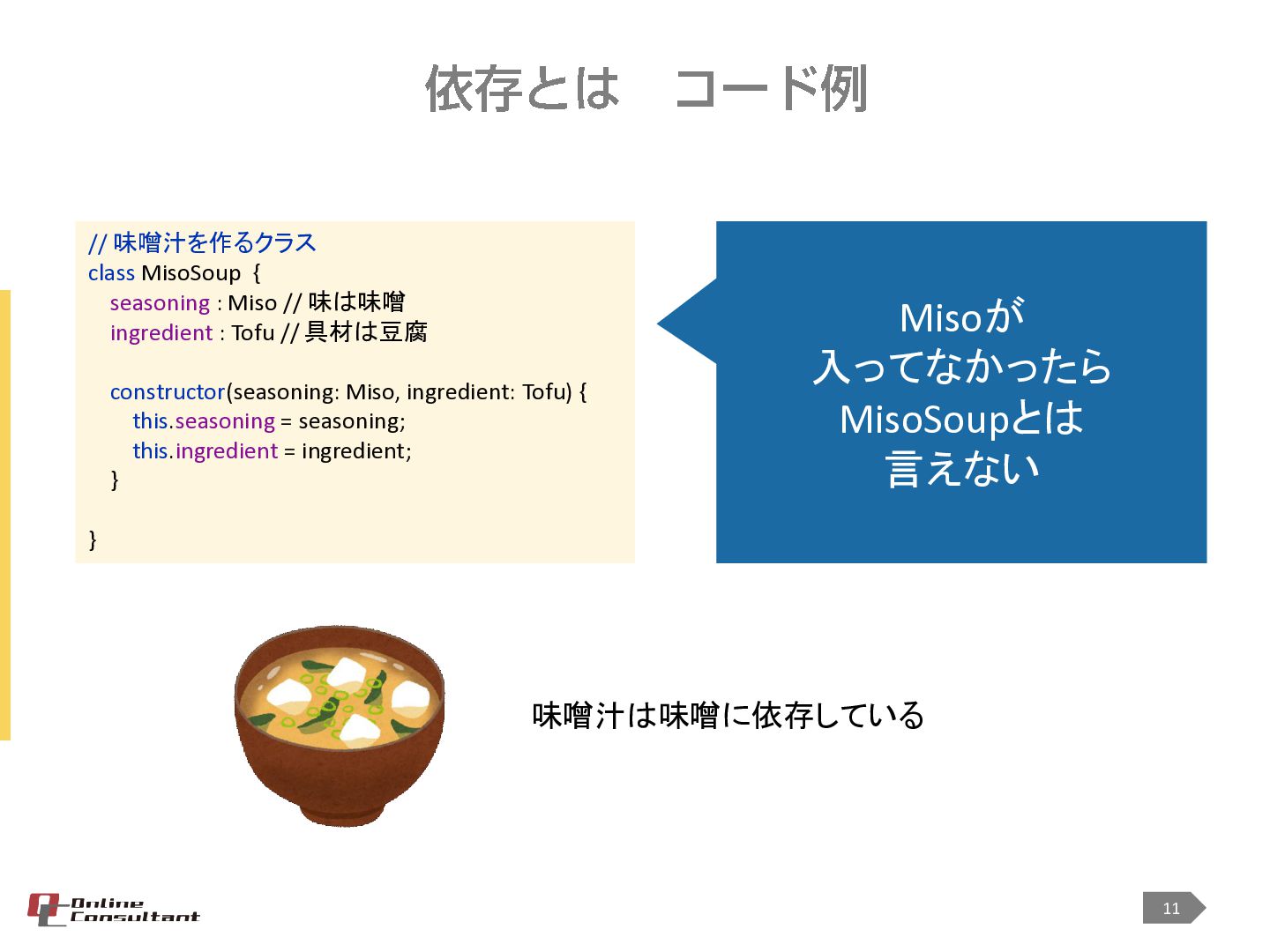 依存とは　コード例

// 味噌汁を作るクラス
class MisoSoup {
seasoning : Miso // 味は味噌
ingredient : Tofu // 具材は豆腐

constructor(seasoning: Miso, ingredient: Tofu) {
this.seasoning = seasoning;
this.ingredient = ingredient;
}

}

Misoが
入ってなかったら
MisoSoupとは
言えない

味噌汁は味噌に依存している

Online Consultant

11